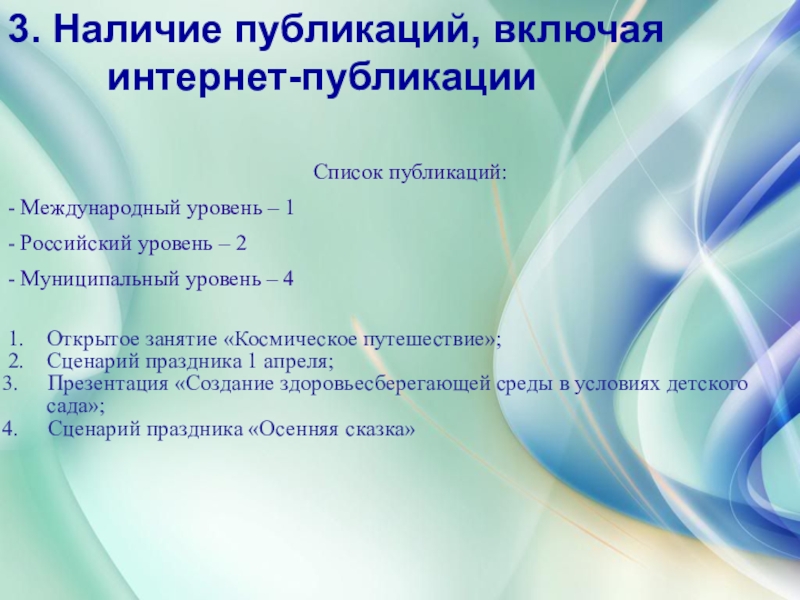 3. Наличие публикаций, включая интернет-публикации

Список публикаций:

- Международный уровень – 1

- Российский уровень – 2

- Муниципальный уровень – 4

1. Открытое занятие «Космическое путешествие»;
2. Сценарий праздника 1 апреля;
3. Презентация «Создание здоровьесберегающей среды в условиях детского сада»;
4. Сценарий праздника «Осенняя сказка»